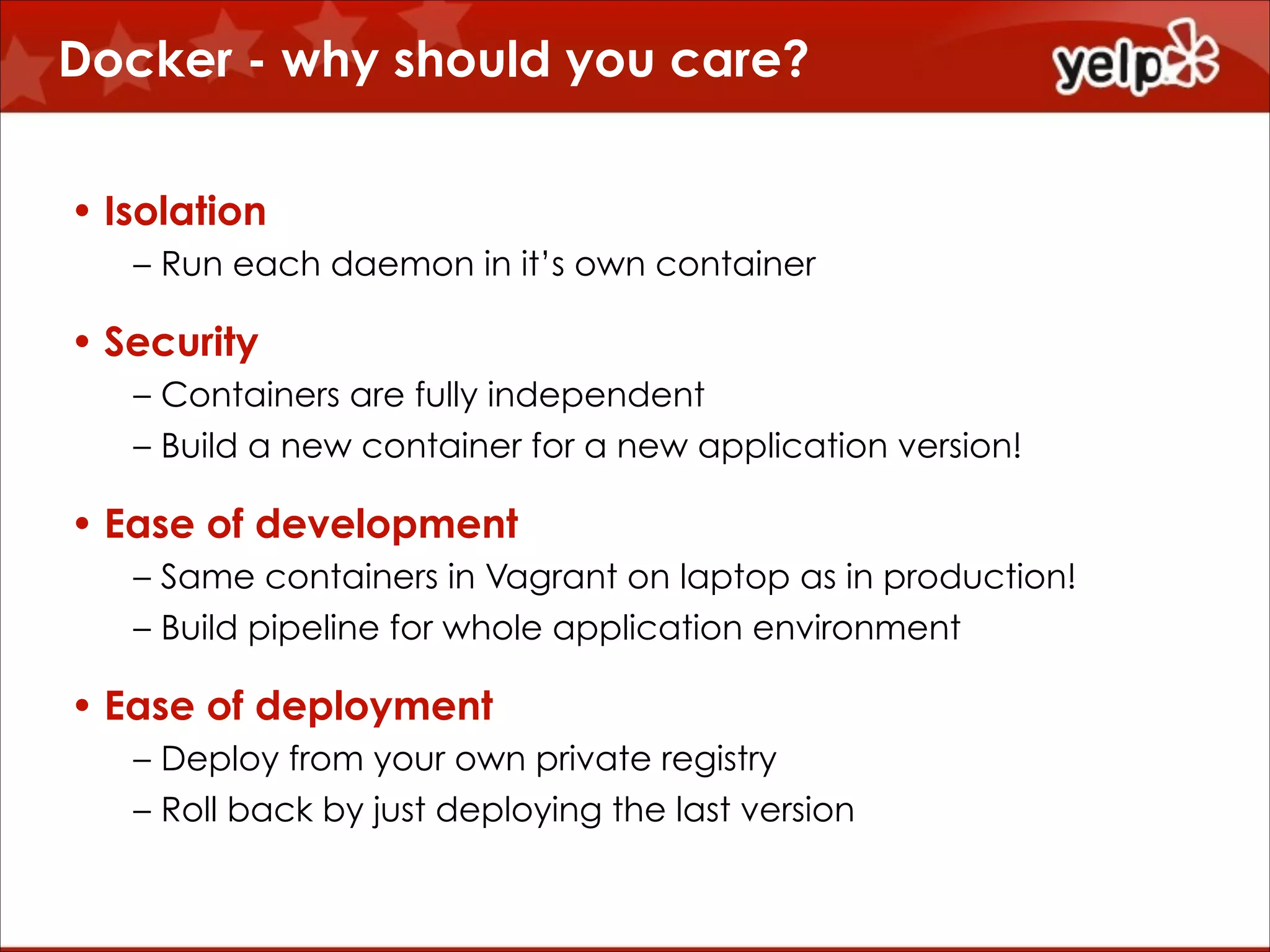 Docker - why should you care?

yelp

• Isolation
– Run each daemon in it's own container

• Security
– Containers are fully independent
– Build a new container for a new application version!

• Ease of development
– Same containers in Vagrant on laptop as in production!
– Build pipeline for whole application environment

• Ease of deployment
– Deploy from your own private registry
– Roll back by just deploying the last version